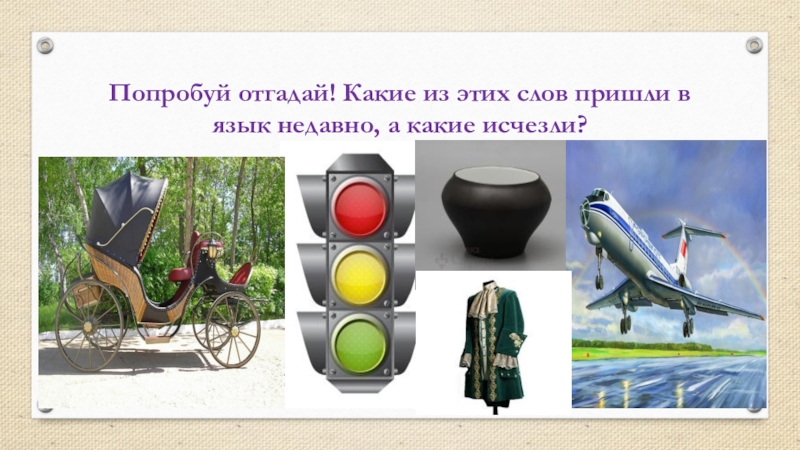 Попробуй отгадай! Какие из этих слов пришли в язык недавно, а какие исчезли?